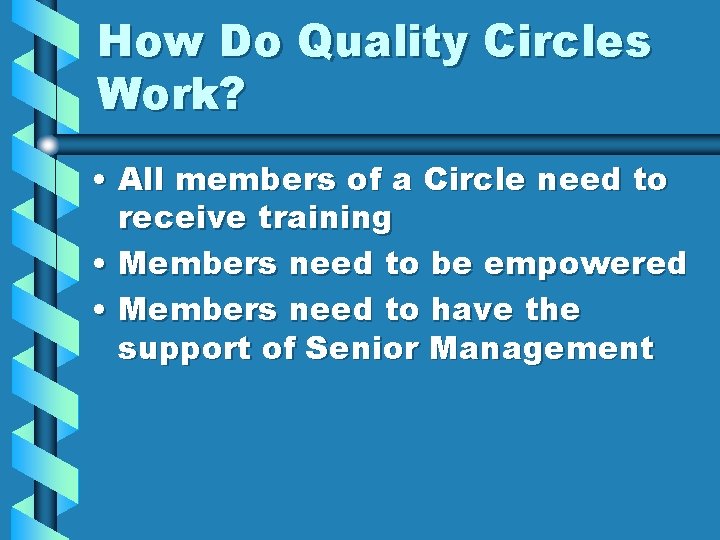 How Do Quality Circles Work?

• All members of a Circle need to receive training
• Members need to be empowered
• Members need to have the support of Senior Management